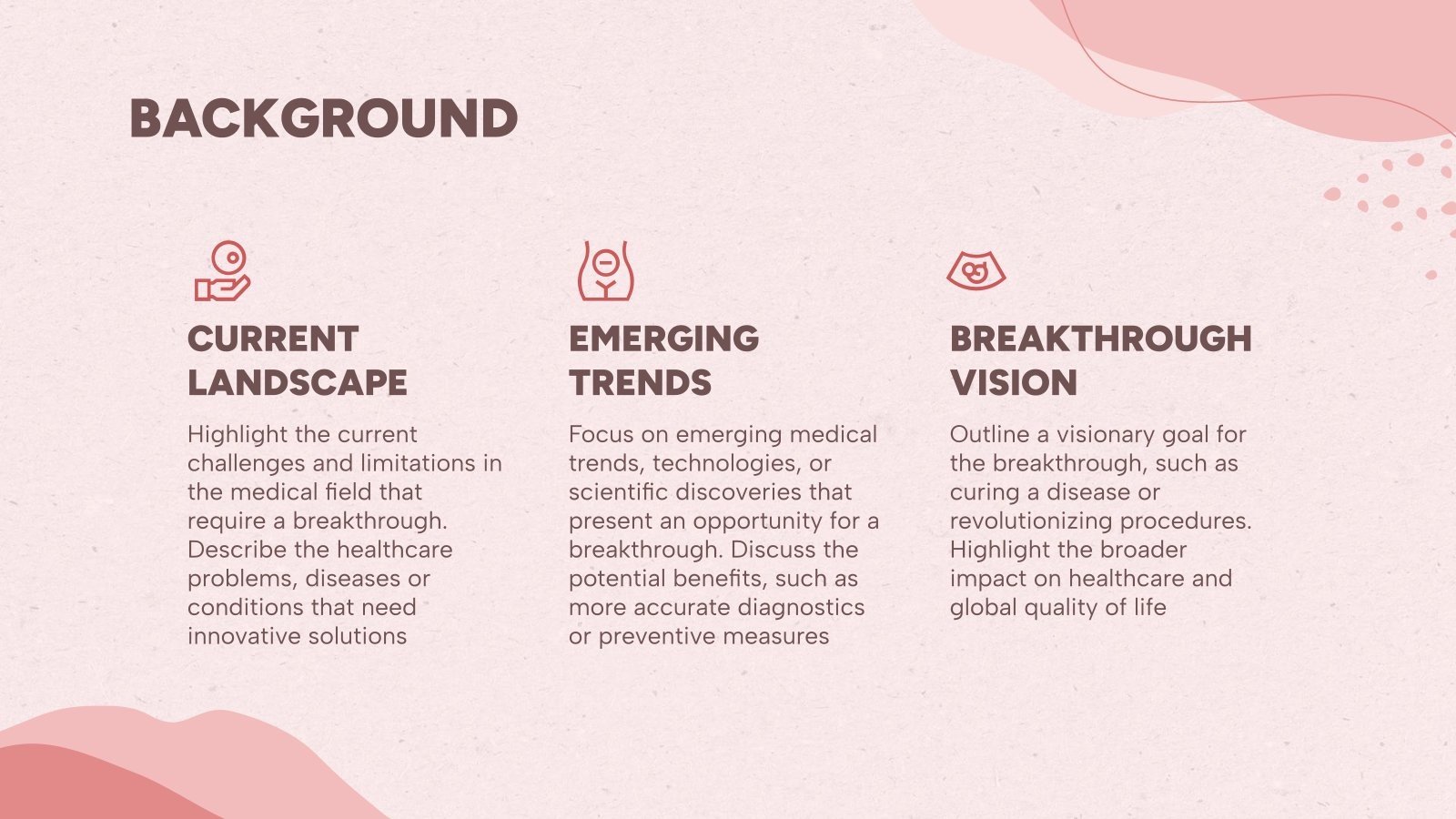 BACKGROUND

CURRENT LANDSCAPE

Highlight the current challenges and limitations in the medical field that require a breakthrough. Describe the healthcare problems, diseases or conditions that need innovative solutions

EMERGING TRENDS

Focus on emerging medical trends, technologies, or scientific discoveries that present an opportunity for a breakthrough. Discuss the potential benefits, such as more accurate diagnostics or preventive measures

BREAKTHROUGH VISION

Outline a visionary goal for the breakthrough, such as curing a disease or revolutionizing procedures. Highlight the broader impact on healthcare and global quality of life